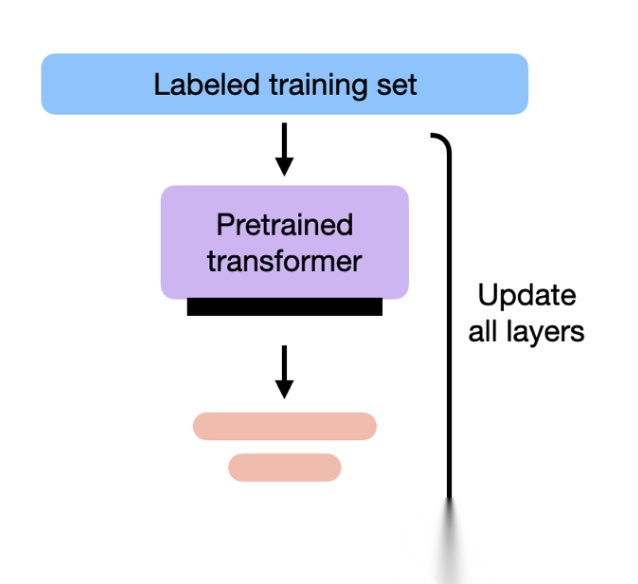 Labeled training set

Pretrained transformer

Update all layers